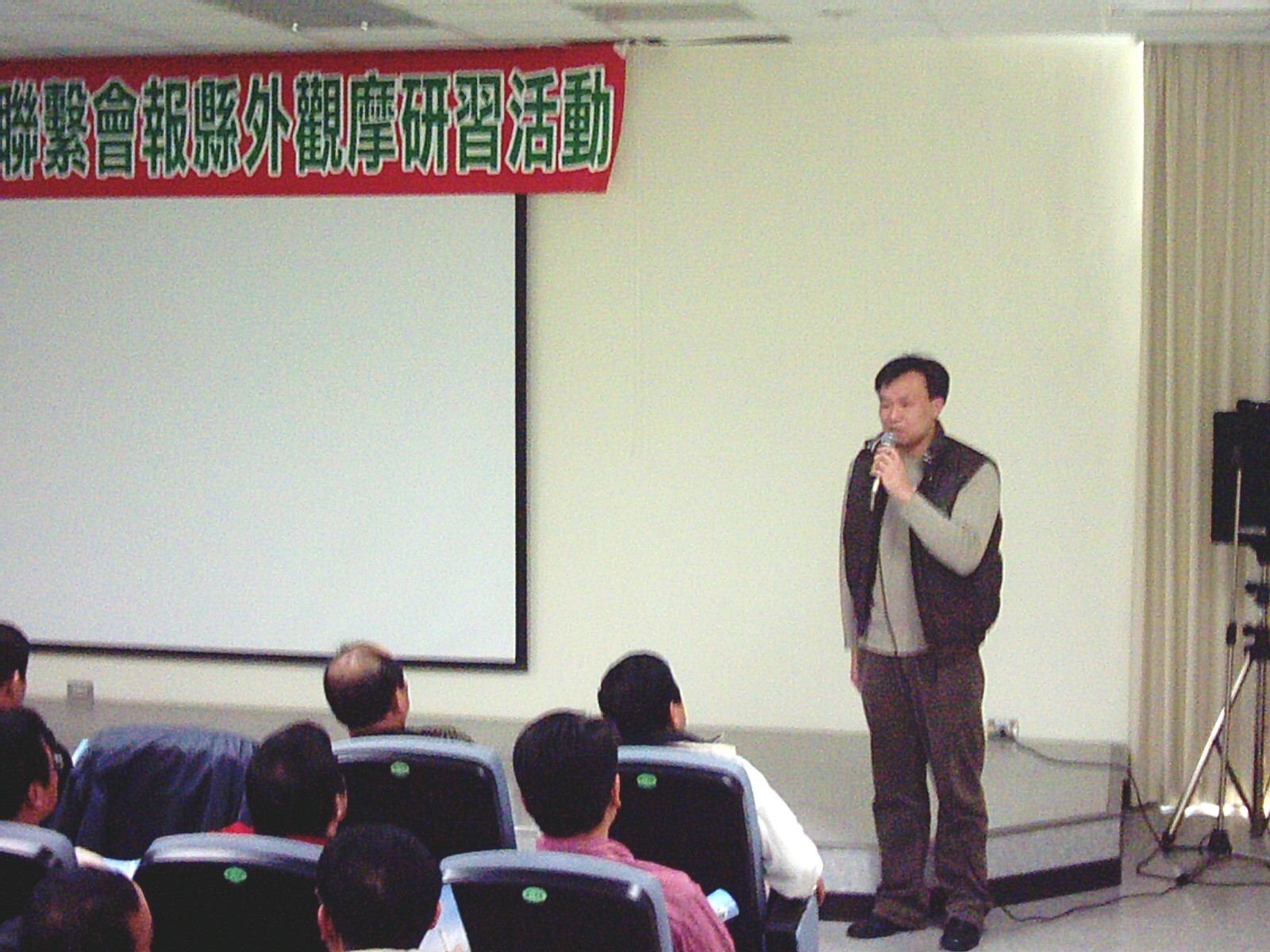 聯繫會報縣外觀摩研習活動